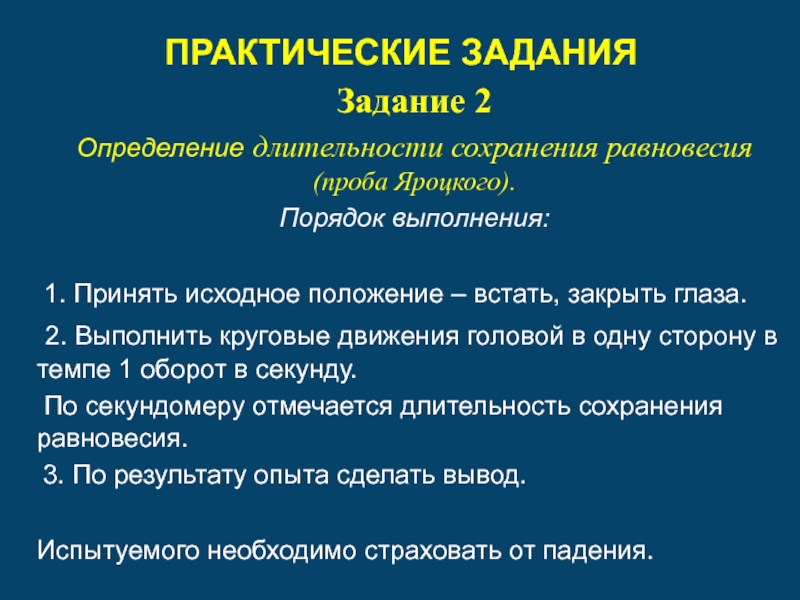 ПРАКТИЧЕСКИЕ ЗАДАНИЯ

Задание 2

Определение длительности сохранения равновесия (проба Яроцкого).

Порядок выполнения:

1. Принять исходное положение – встать, закрыть глаза.

2. Выполнить круговые движения головой в одну сторону в темпе 1 оборот в секунду.

По секундомеру отмечается длительность сохранения равновесия.

3. По результату опыта сделать вывод.

Испытуемого необходимо страховать от падения.